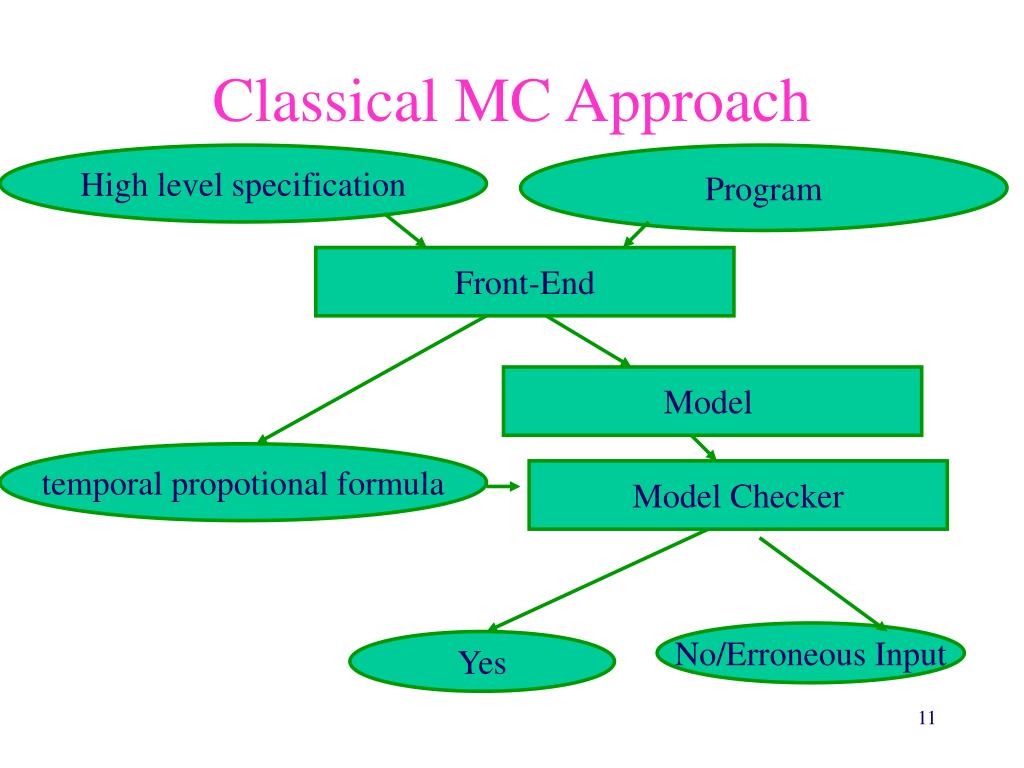 Classical MC Approach

High level specification

Program

Front-End

Model

temporal propotional formula

Model Checker

Yes

No/Erroneous Input

11